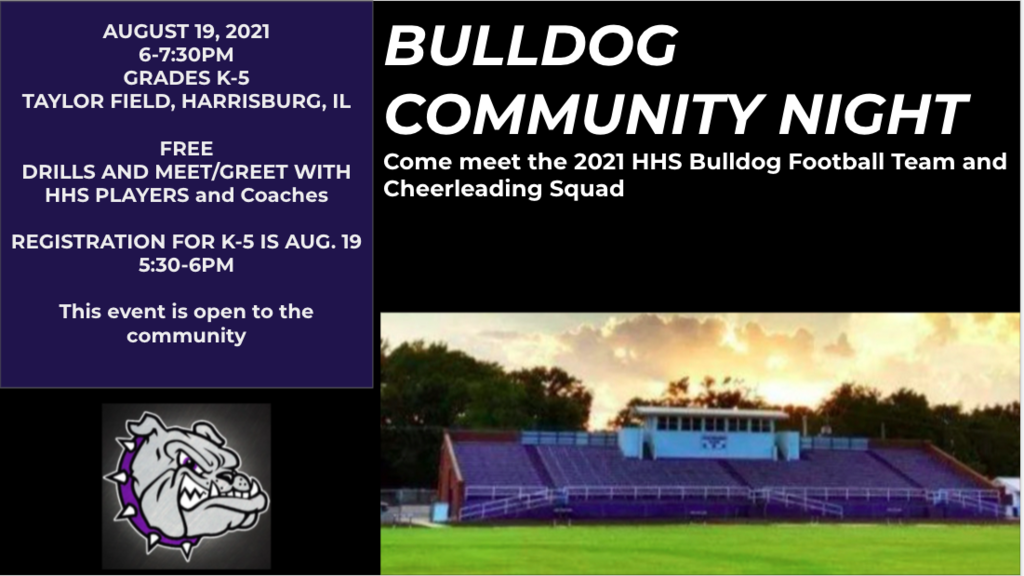 AUGUST 19, 2021
6-7:30PM
GRADES K-5
TAYLOR FIELD, HARRISBURG, IL

FREE
DRILLS AND MEET/GREET WITH HHS PLAYERS and Coaches

REGISTRATION FOR K-5 IS AUG. 19
5:30-6PM

This event is open to the community

BULLDOG COMMUNITY NIGHT

Come meet the 2021 HHS Bulldog Football Team and Cheerleading Squad